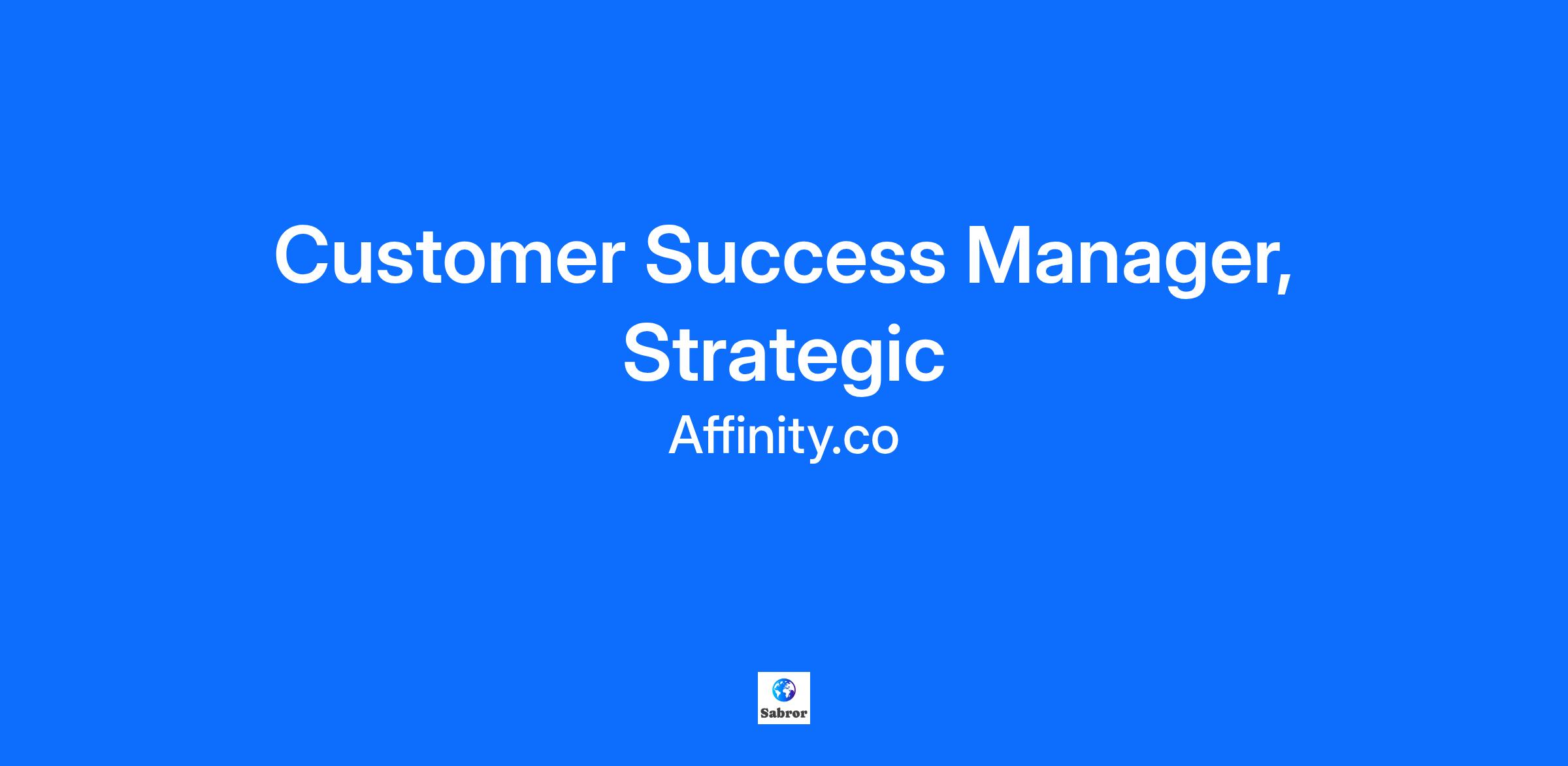 Customer Success Manager, Strategic

Affinity.co

Sabror